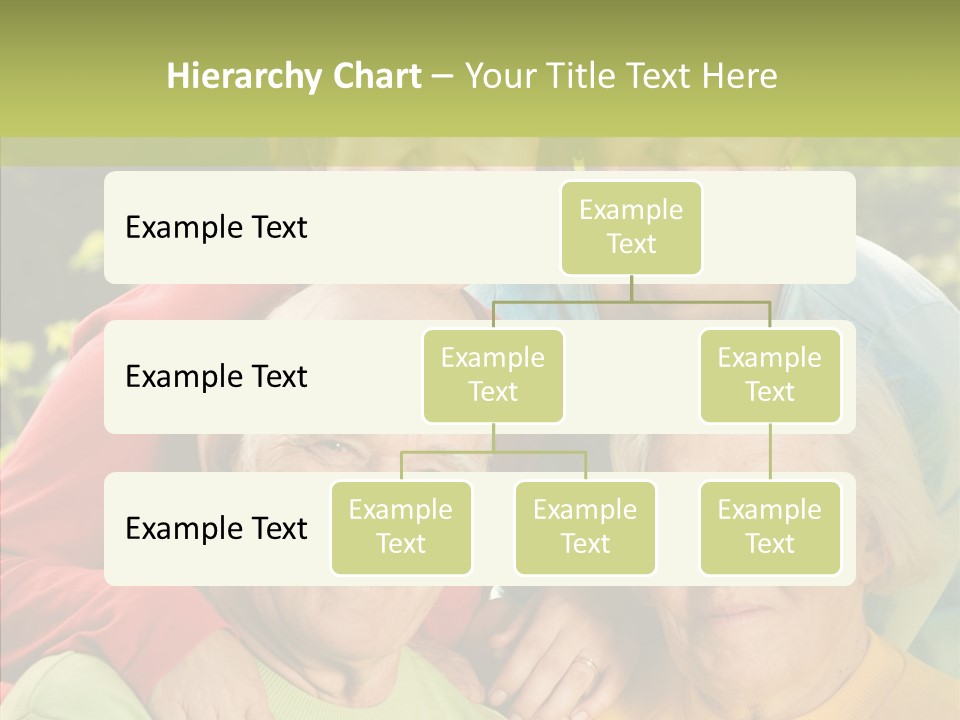 Hierarchy Chart – Your Title Text Here

Example Text

Example Text

Example Text

Example Text

Example Text

Example Text

Example Text

Example Text

Example Text